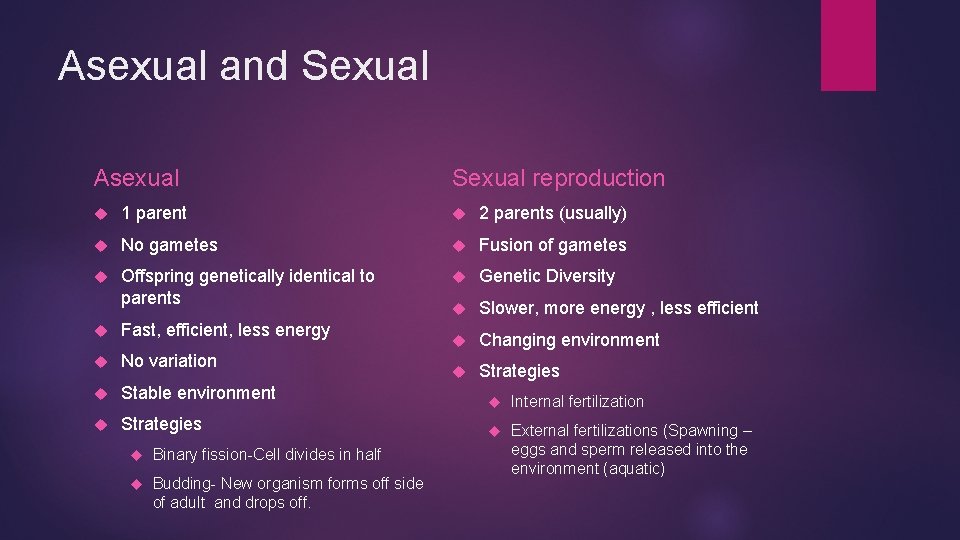 Asexual and Sexual

Asexual

- 1 parent
- No gametes
- Offspring genetically identical to parents
- Fast, efficient, less energy
- No variation
- Stable environment
- Strategies
  - Binary fission-Cell divides in half
  - Budding- New organism forms off side of adult and drops off.

Sexual reproduction

- 2 parents (usually)
- Fusion of gametes
- Genetic Diversity
- Slower, more energy , less efficient
- Changing environment
- Strategies
  - Internal fertilization
  - External fertilizations (Spawning – eggs and sperm released into the environment (aquatic)